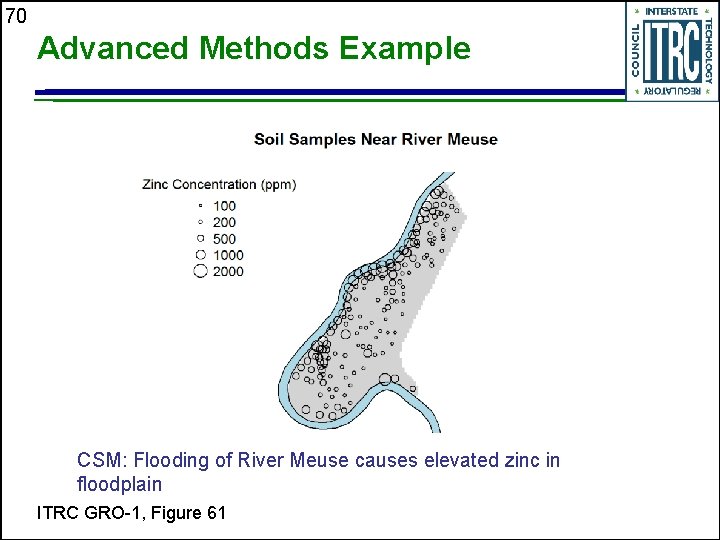 70

Advanced Methods Example

INTERSTATE TECHNOLOGY REGULATORY COUNCIL ITRC

Soil Samples Near River Meuse

Zinc Concentration (ppm)
100
200
500
1000
2000

CSM: Flooding of River Meuse causes elevated zinc in floodplain

ITRC GRO-1, Figure 61